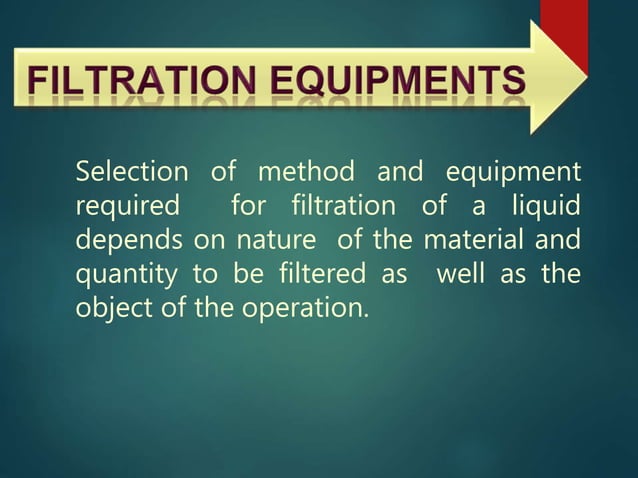 FILTRATION EQUIPMENTS

Selection of method and equipment required for filtration of a liquid depends on nature of the material and quantity to be filtered as well as the object of the operation.